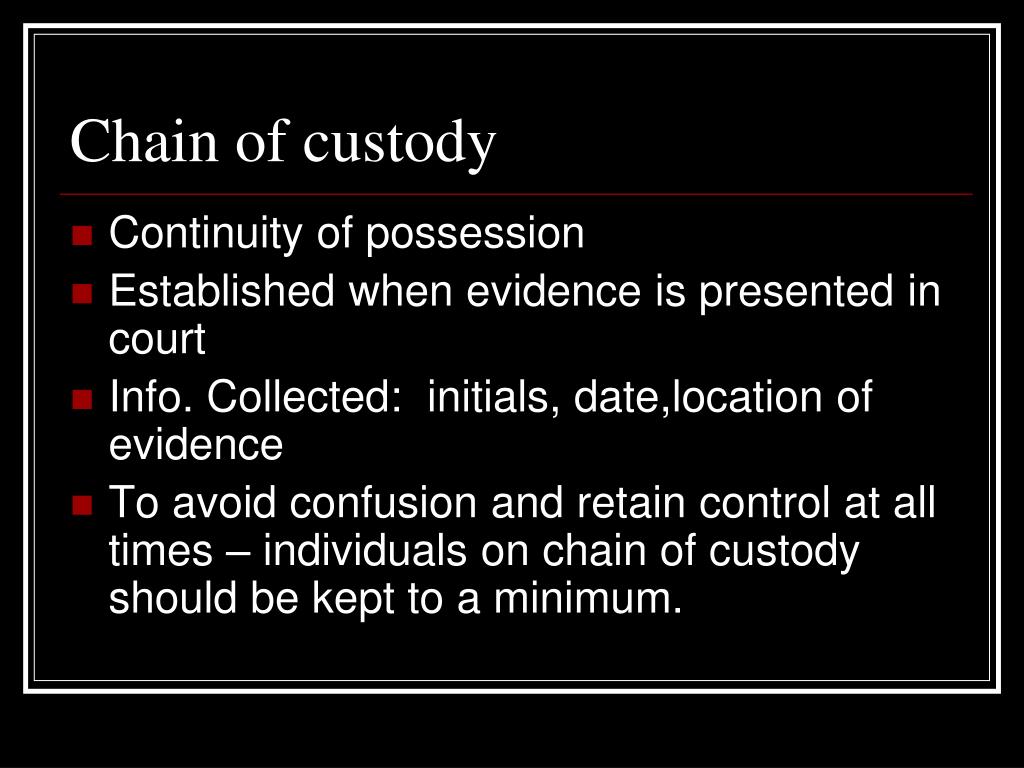 Chain of custody

- Continuity of possession
- Established when evidence is presented in court
- Info. Collected: initials, date,location of evidence
- To avoid confusion and retain control at all times – individuals on chain of custody should be kept to a minimum.